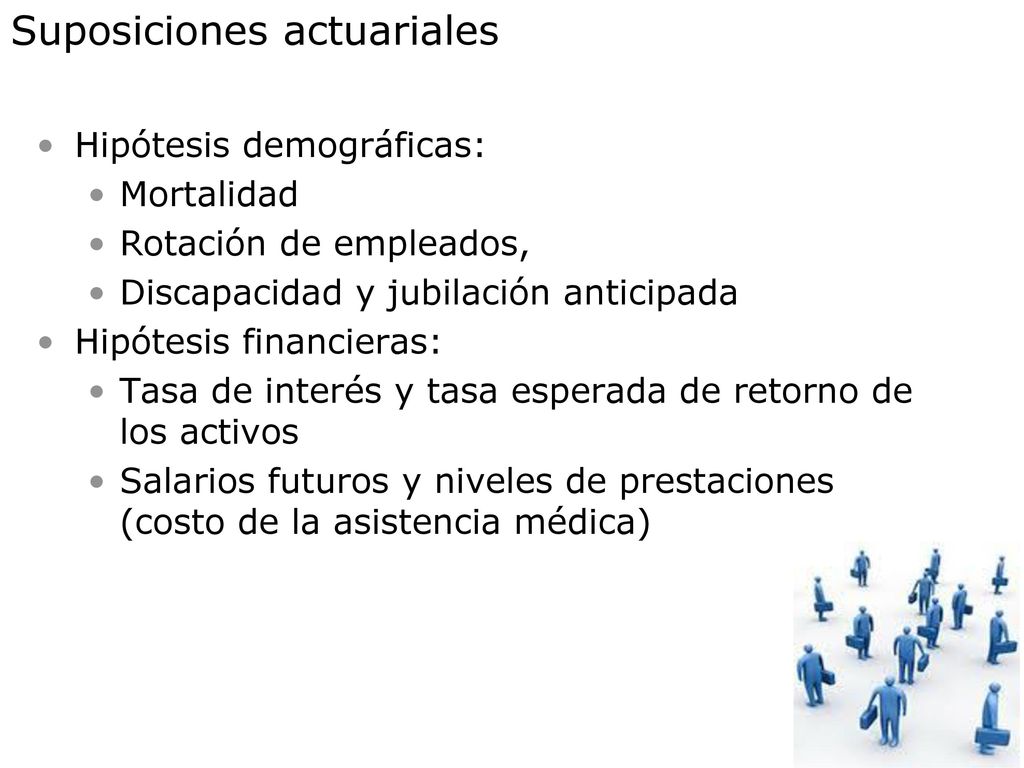 Suposiciones actuariales

• Hipótesis demográficas:
  • Mortalidad
  • Rotación de empleados,
  • Discapacidad y jubilación anticipada
• Hipótesis financieras:
  • Tasa de interés y tasa esperada de retorno de los activos
  • Salarios futuros y niveles de prestaciones (costo de la asistencia médica)